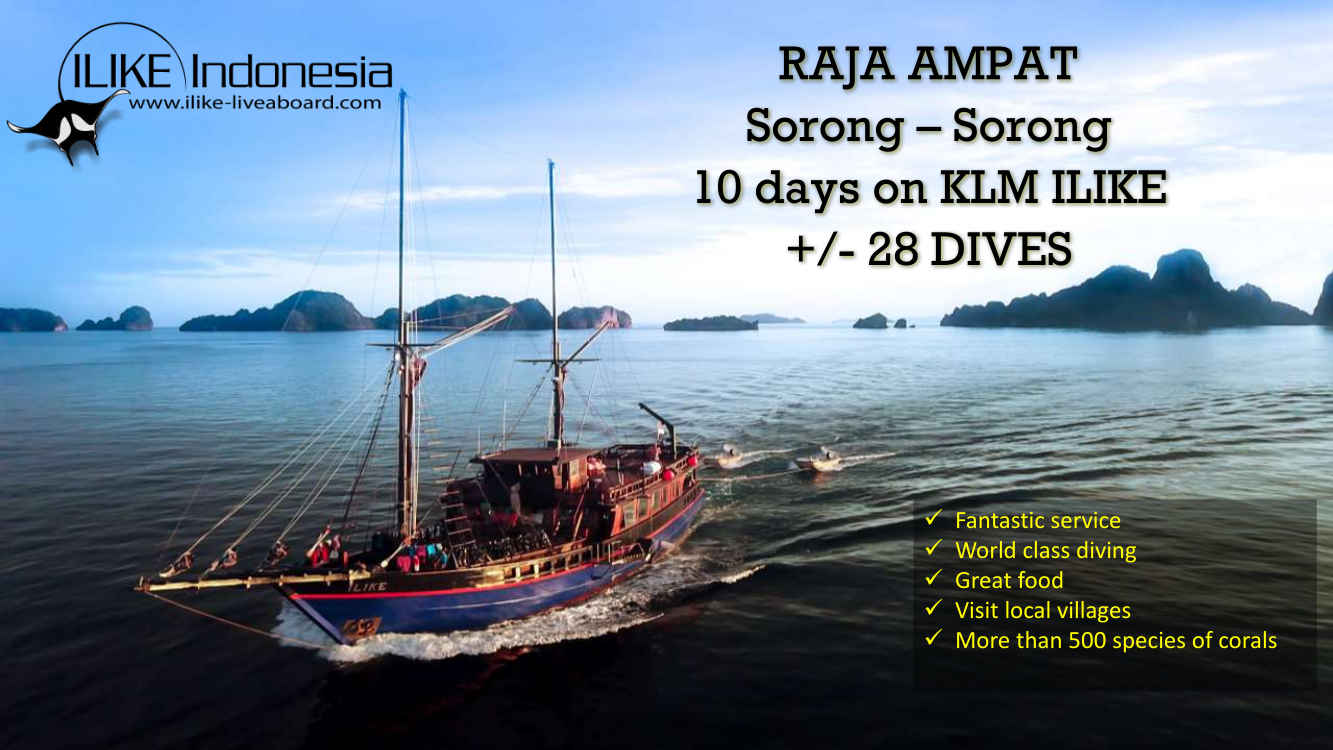 ILIKE Indonesia
www.ilike-liveaboard.com

RAJA AMPAT
Sorong – Sorong
10 days on KLM ILIKE
+/- 28 DIVES

ILIKE

✓ Fantastic service
✓ World class diving
✓ Great food
✓ Visit local villages
✓ More than 500 species of corals